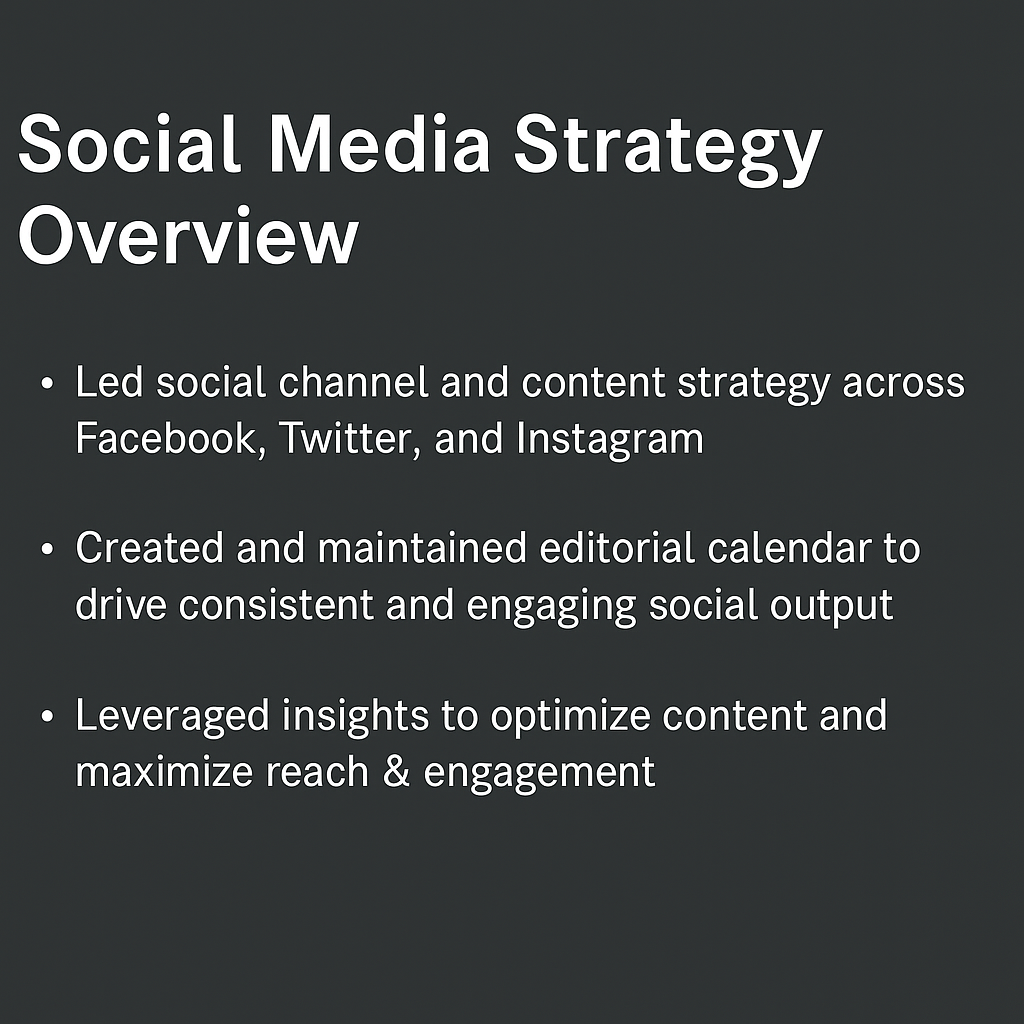 Social Media Strategy Overview

• Led social channel and content strategy across Facebook, Twitter, and Instagram

• Created and maintained editorial calendar to drive consistent and engaging social output

• Leveraged insights to optimize content and maximize reach & engagement